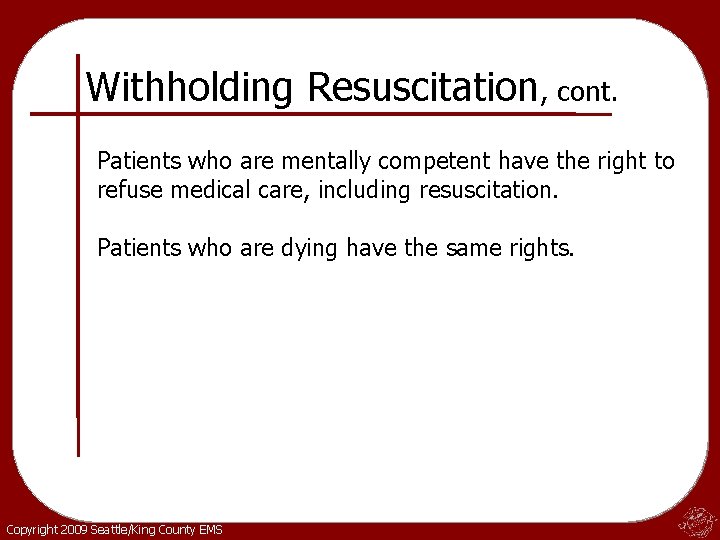 Withholding Resuscitation, cont.

Patients who are mentally competent have the right to refuse medical care, including resuscitation.

Patients who are dying have the same rights.

Copyright 2009 Seattle/King County EMS